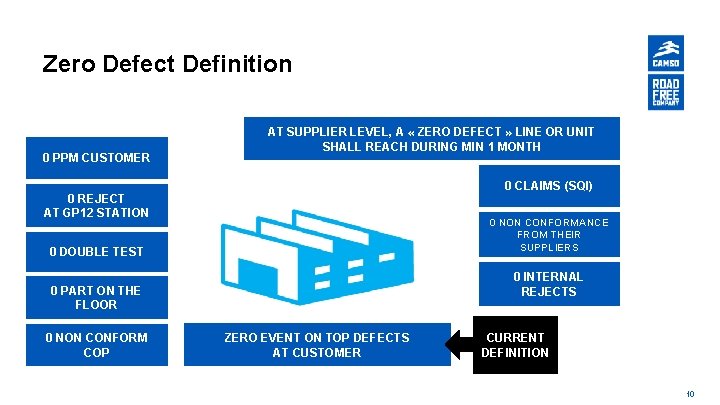 Zero Defect Definition

CAMSO

ROAD FREE COMPANY

AT SUPPLIER LEVEL, A « ZERO DEFECT » LINE OR UNIT SHALL REACH DURING MIN 1 MONTH

0 PPM CUSTOMER

0 REJECT AT GP12 STATION

0 DOUBLE TEST

0 PART ON THE FLOOR

0 NON CONFORM COP

0 CLAIMS (SQI)

0 NON CONFORMANCE FROM THEIR SUPPLIERS

0 INTERNAL REJECTS

ZERO EVENT ON TOP DEFECTS AT CUSTOMER

CURRENT DEFINITION

10